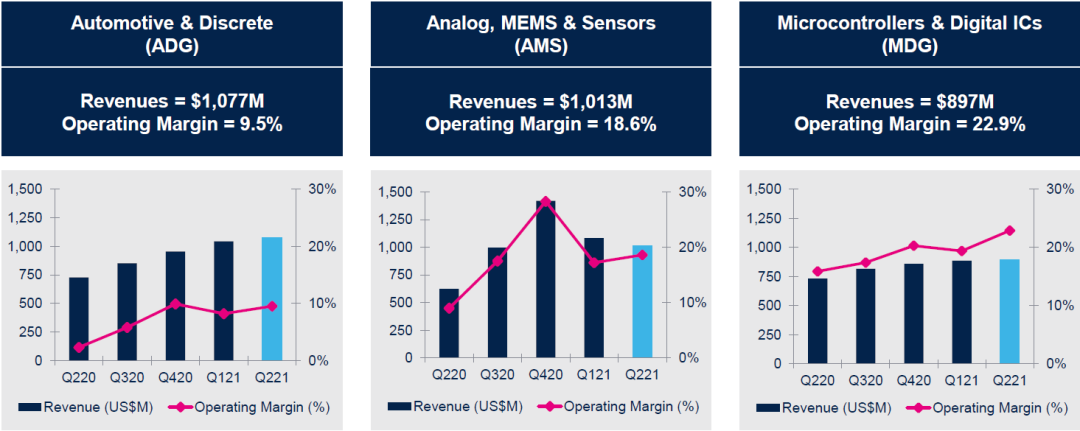 Automotive & Discrete (ADG)

Revenues = $1,077M
Operating Margin = 9.5%

1,500
1,250
1,000
750
500
250
0

30%
20%
10%
0%

Q220 Q320 Q420 Q121 Q221

Revenue (US$M) Operating Margin (%)

Analog, MEMS & Sensors (AMS)

Revenues = $1,013M
Operating Margin = 18.6%

1,500
1,250
1,000
750
500
250
0

30%
20%
10%
0%

Q220 Q320 Q420 Q121 Q221

Revenue (US$M) Operating Margin (%)

Microcontrollers & Digital ICs (MDG)

Revenues = $897M
Operating Margin = 22.9%

1,500
1,250
1,000
750
500
250
0

30%
20%
10%
0%

Q220 Q320 Q420 Q121 Q221

Revenue (US$M) Operating Margin (%)